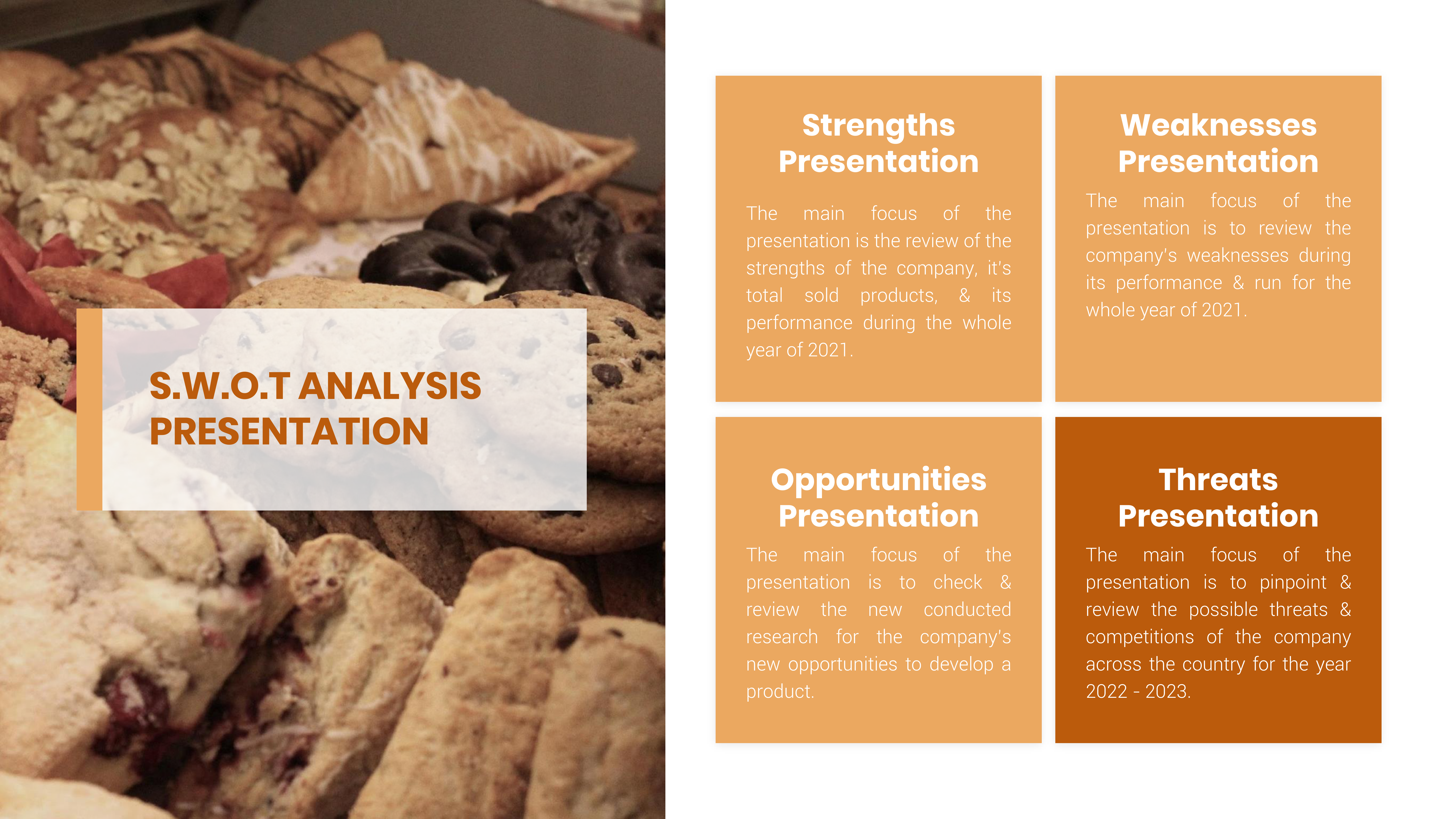 S.W.O.T ANALYSIS PRESENTATION

Strengths Presentation

The main focus of the presentation is the review of the strengths of the company, it's total sold products, & its performance during the whole year of 2021.

Weaknesses Presentation

The main focus of the presentation is to review the company's weaknesses during its performance & run for the whole year of 2021.

Opportunities Presentation

The main focus of the presentation is to check & review the new conducted research for the company's new opportunities to develop a product.

Threats Presentation

The main focus of the presentation is to pinpoint & review the possible threats & competitions of the company across the country for the year 2022 - 2023.